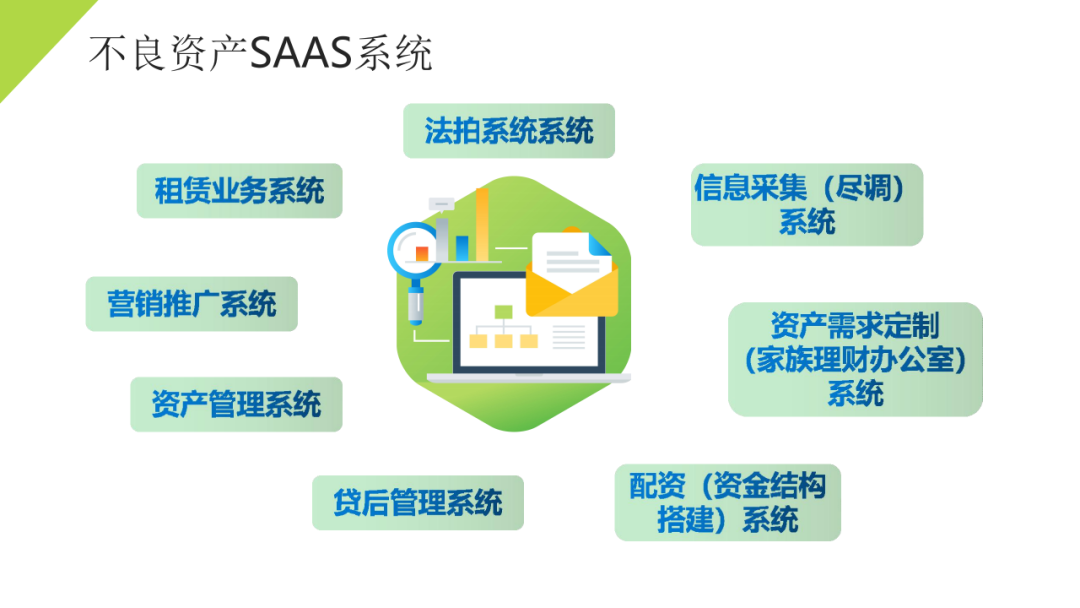 不良资产SAAS系统

法拍系统系统

租赁业务系统

信息采集（尽调）系统

营销推广系统

资产需求定制（家族理财办公室）系统

资产管理系统

贷后管理系统

配资（资金结构搭建）系统